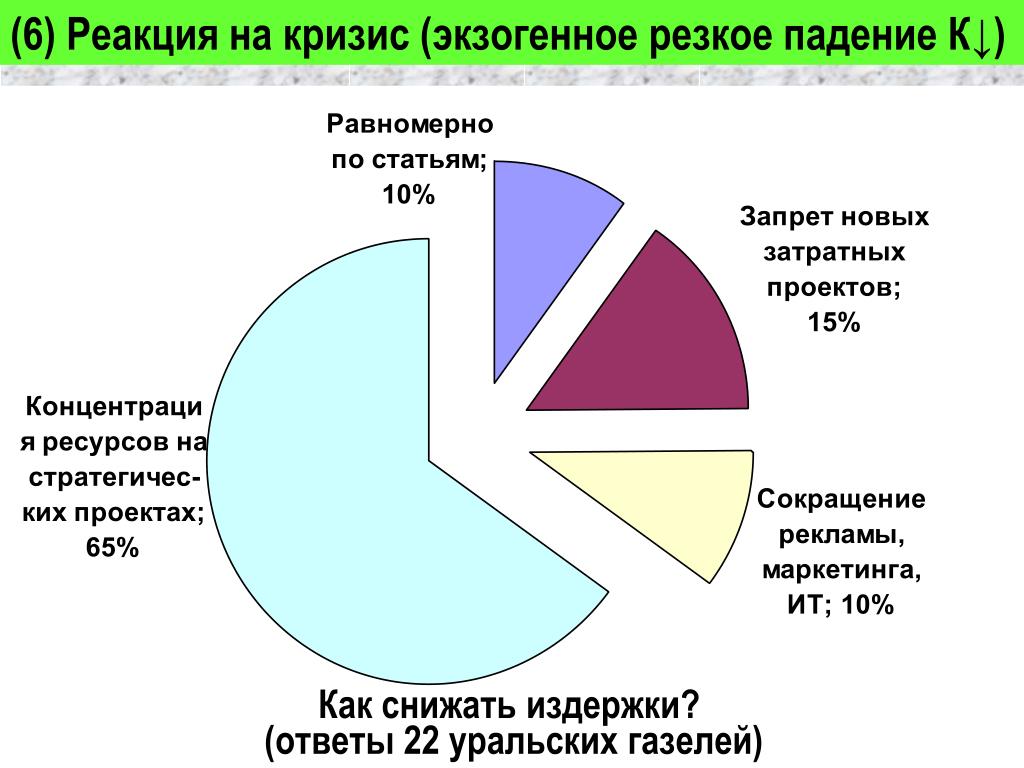 (6) Реакция на кризис (экзогенное резкое падение К↓)

Равномерно по статьям; 10%

Запрет новых затратных проектов; 15%

Сокращение рекламы, маркетинга, ИТ; 10%

Концентрация ресурсов на стратегических проектах; 65%

Как снижать издержки?
(ответы 22 уральских газелей)